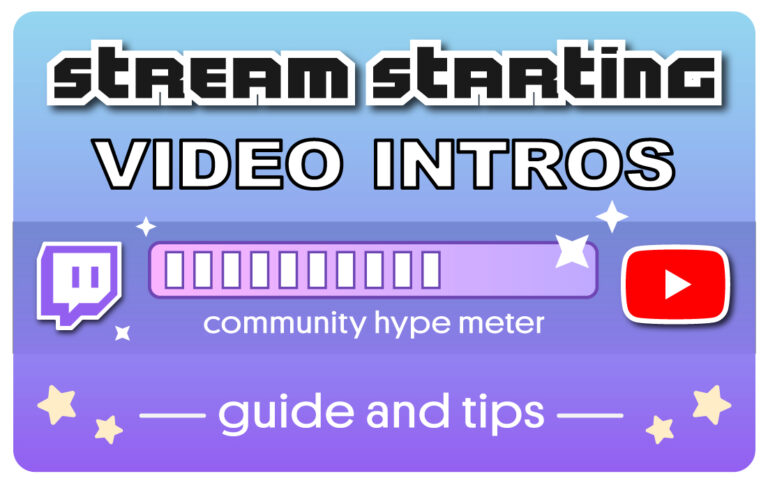 STREAM STARTING

VIDEO INTROS

community hype meter

— guide and tips —